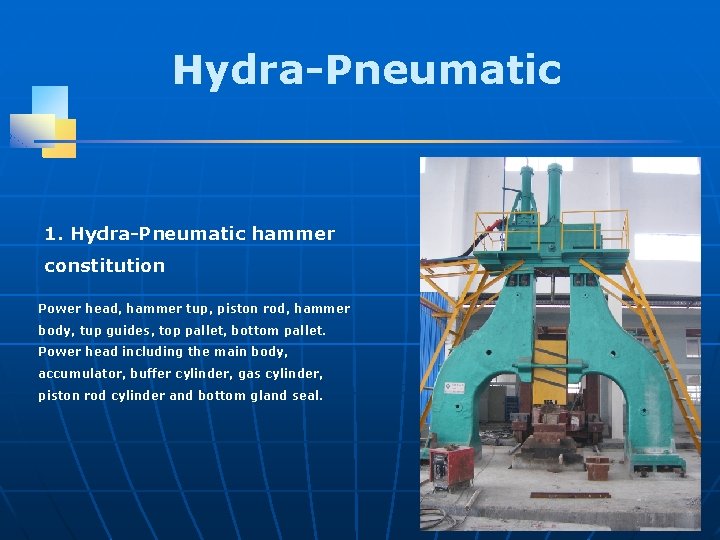 Hydra-Pneumatic

1. Hydra-Pneumatic hammer constitution

Power head, hammer tup, piston rod, hammer body, tup guides, top pallet, bottom pallet. Power head including the main body, accumulator, buffer cylinder, gas cylinder, piston rod cylinder and bottom gland seal.